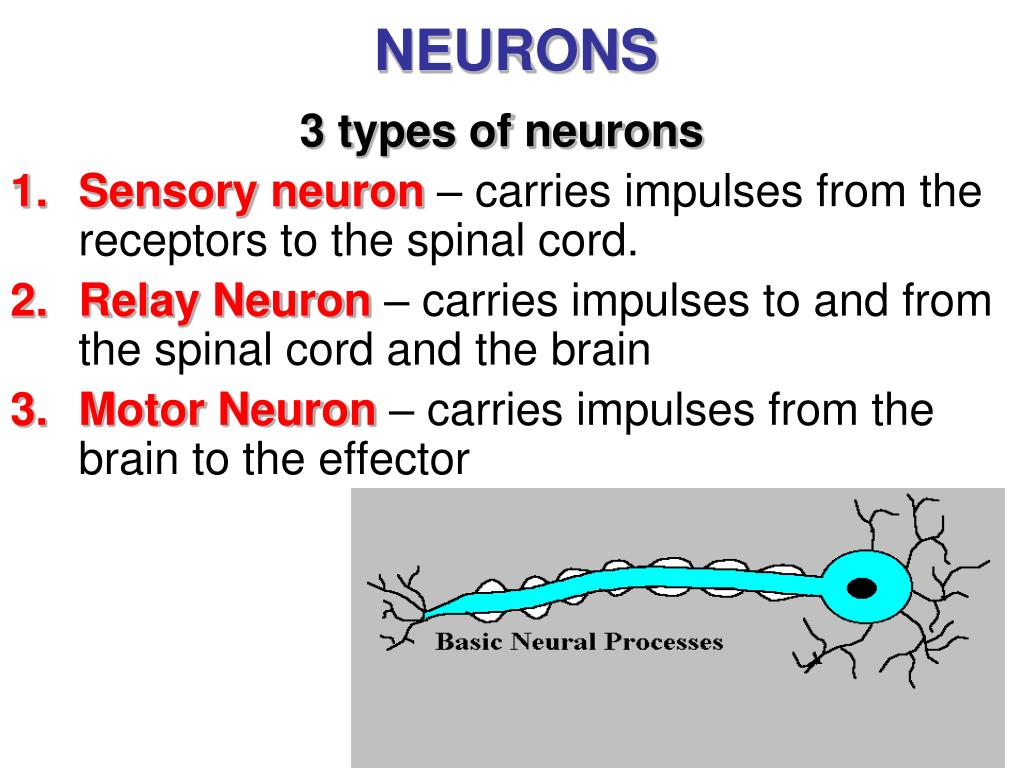 NEURONS

3 types of neurons

1. Sensory neuron – carries impulses from the receptors to the spinal cord.
2. Relay Neuron – carries impulses to and from the spinal cord and the brain
3. Motor Neuron – carries impulses from the brain to the effector

Basic Neural Processes